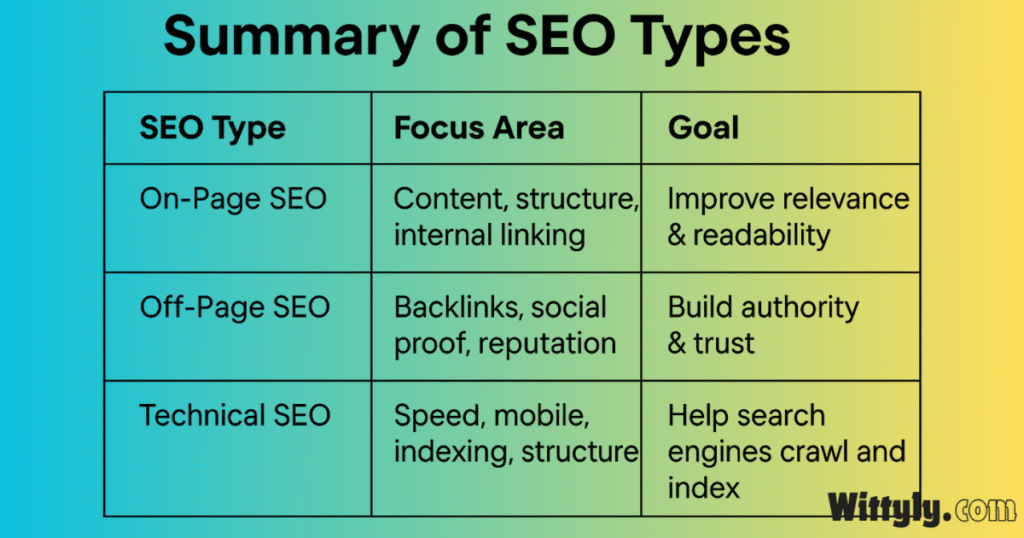 Summary of SEO Types

| SEO Type | Focus Area | Goal |
|---|---|---|
| On-Page SEO | Content, structure, internal linking | Improve relevance & readability |
| Off-Page SEO | Backlinks, social proof, reputation | Build authority & trust |
| Technical SEO | Speed, mobile, indexing, structure | Help search engines crawl and index |

Wittyly.com